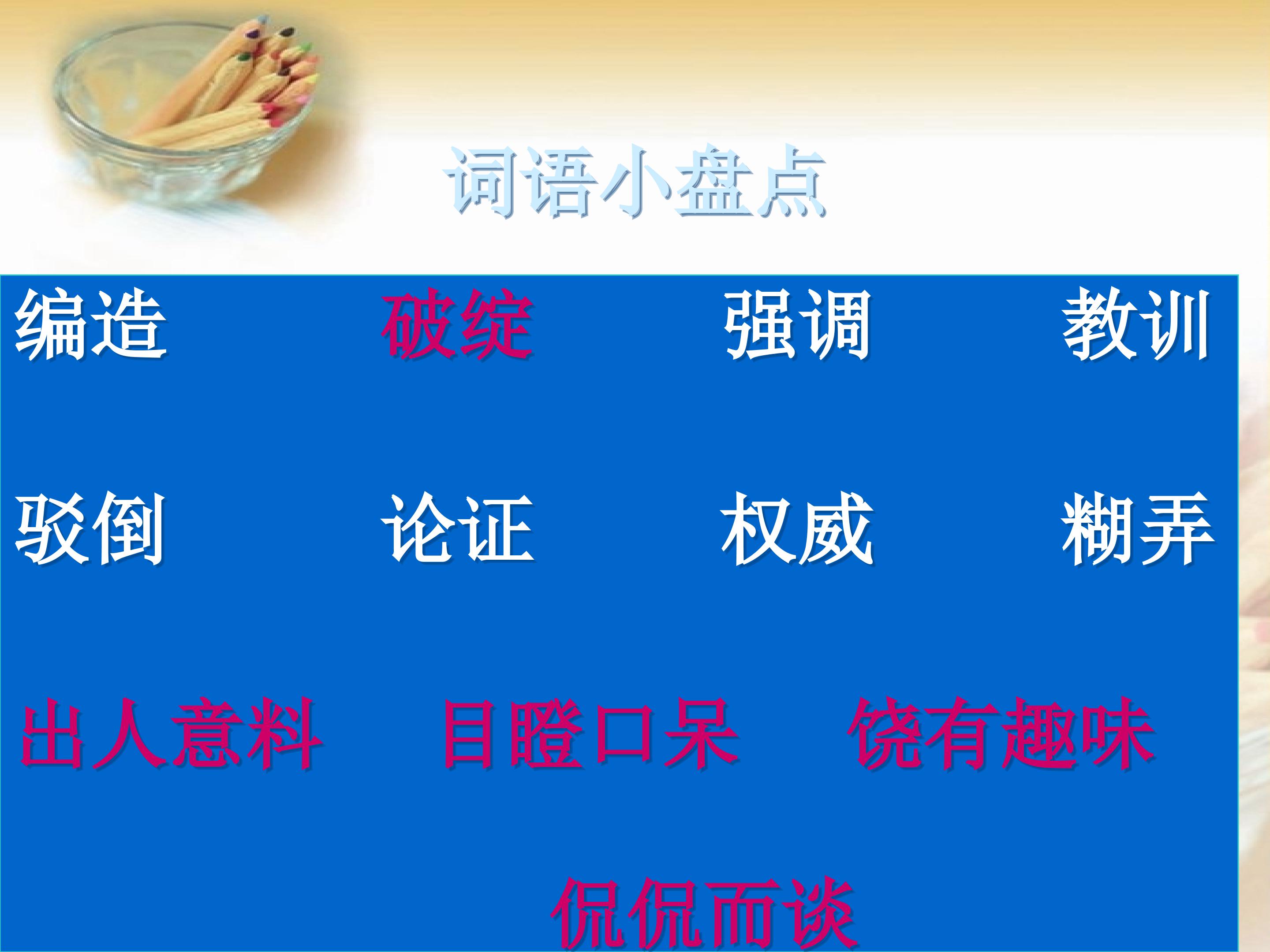 词语小盘点

编造 破绽 强调 教训

驳倒 论证 权威 糊弄

出人意料 目瞪口呆 饶有趣味

侃侃而谈